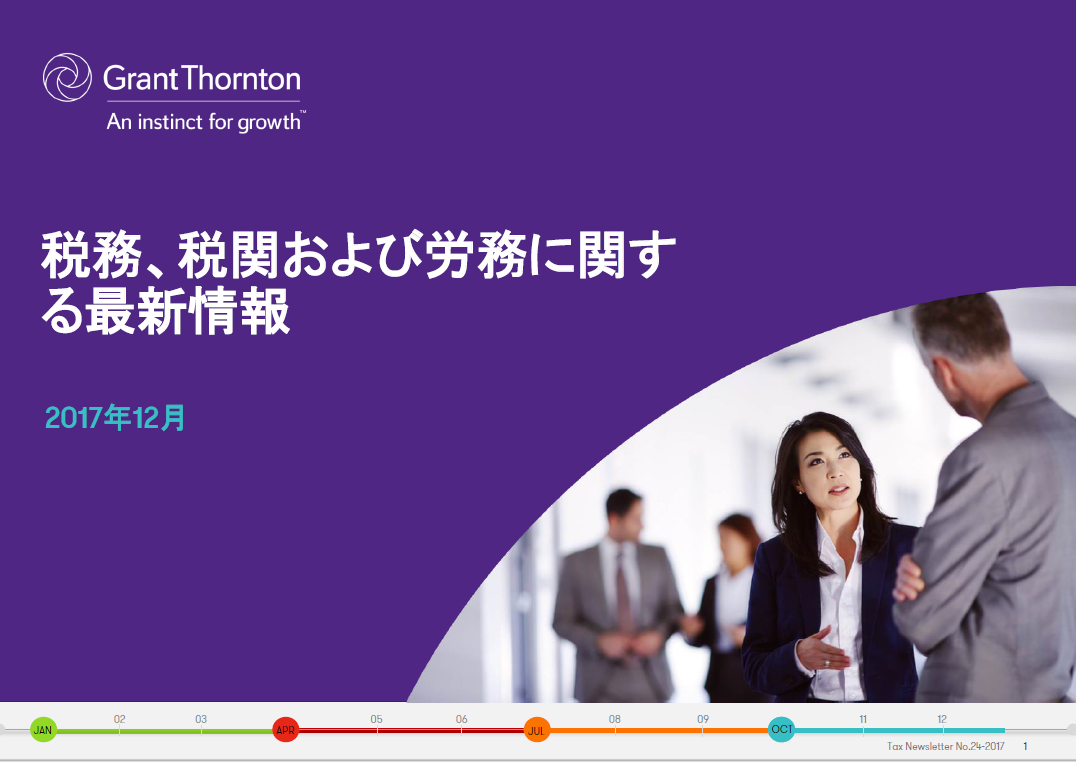 Grant Thornton
An instinct for growth™

税務、税関および労務に関する最新情報

2017年12月

JAN 02 03 APR 05 06 JUL 08 09 OCT 11 12

Tax Newsletter No.24-2017 1